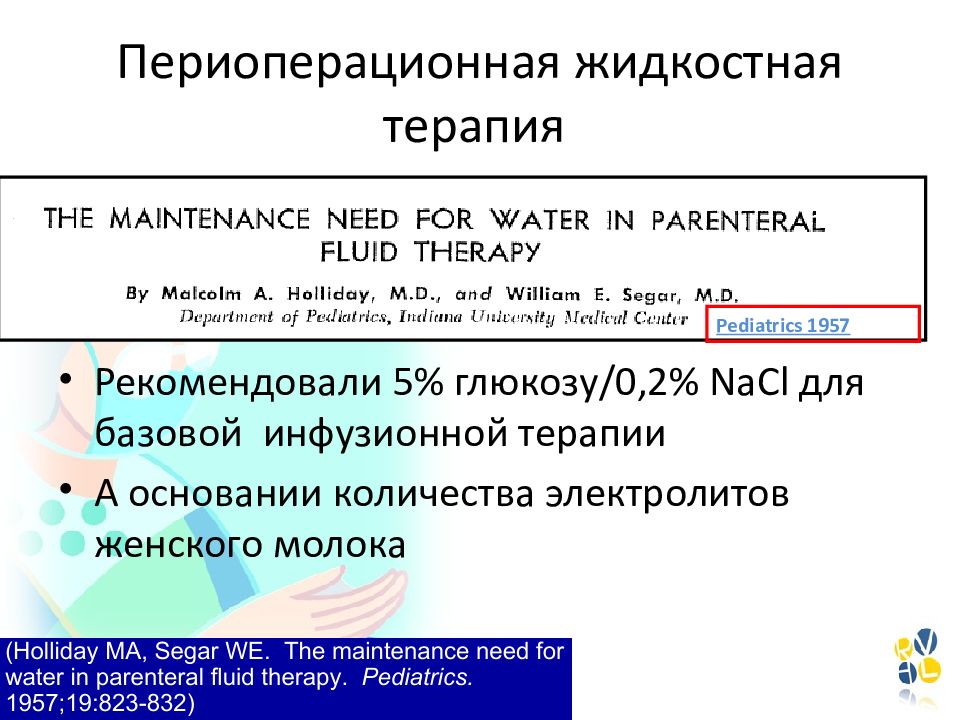 Периоперационная жидкостная терапия

THE MAINTENANCE NEED FOR WATER IN PARENTERAL FLUID THERAPY

By Malcolm A. Holliday, M.D., and William E. Segar, M.D.
Department of Pediatrics, Indiana University Medical Center

Pediatrics 1957

• Рекомендовали 5% глюкозу/0,2% NaCl для базовой инфузионной терапии
• А основании количества электролитов женского молока

(Holliday MA, Segar WE. The maintenance need for water in parenteral fluid therapy. Pediatrics. 1957;19:823-832)